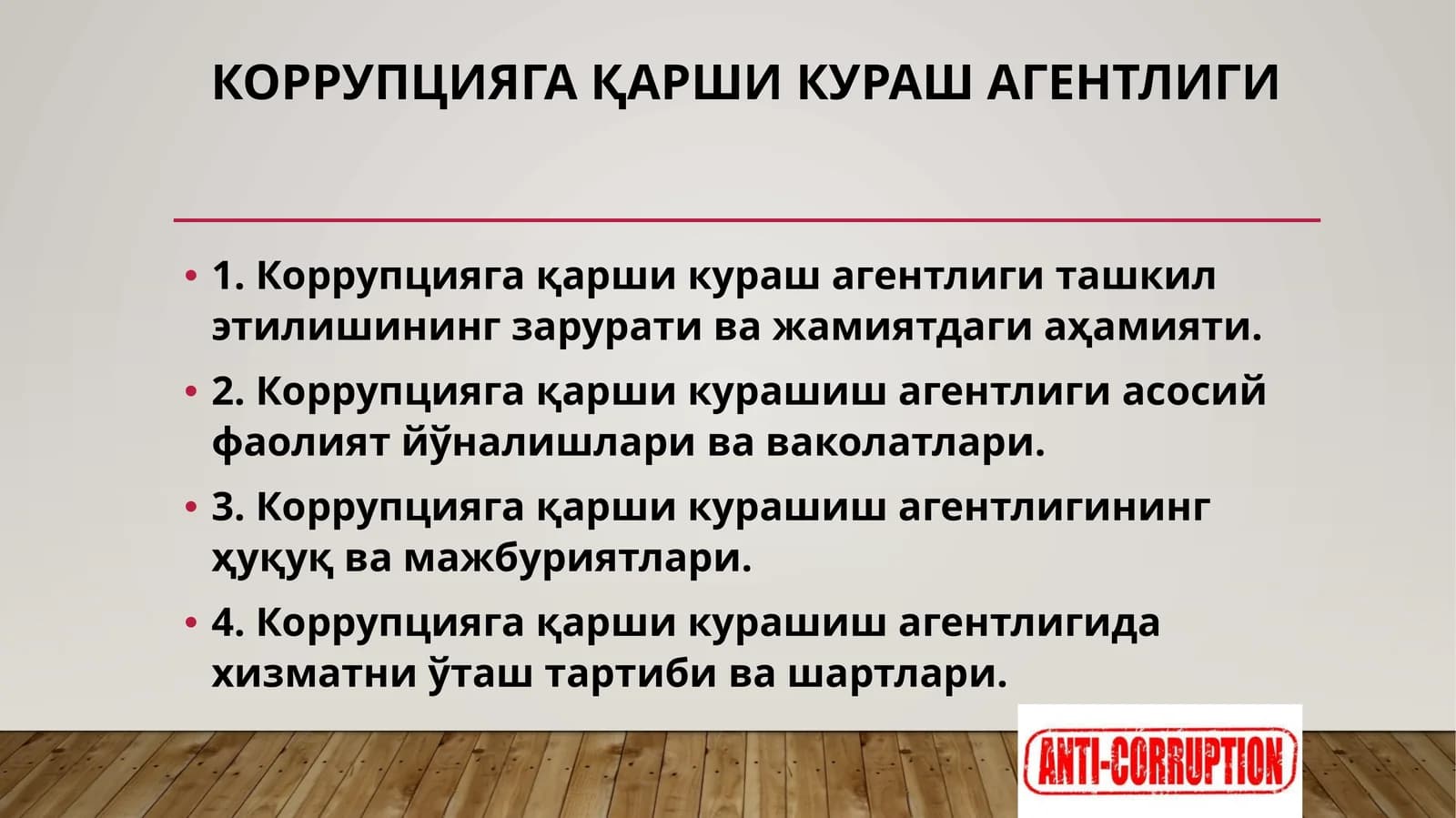 КОРРУПЦИЯГА ҚАРШИ КУРАШ АГЕНТЛИГИ

• 1. Коррупцияга қарши кураш агентлиги ташкил этилишининг зарурати ва жамиятдаги аҳамияти.

• 2. Коррупцияга қарши курашиш агентлиги асосий фаолият йўналишлари ва ваколатлари.

• 3. Коррупцияга қарши курашиш агентлигининг ҳуқуқ ва мажбуриятлари.

• 4. Коррупцияга қарши курашиш агентлигида хизматни ўташ тартиби ва шартлари.

ANTI-CORRUPTION